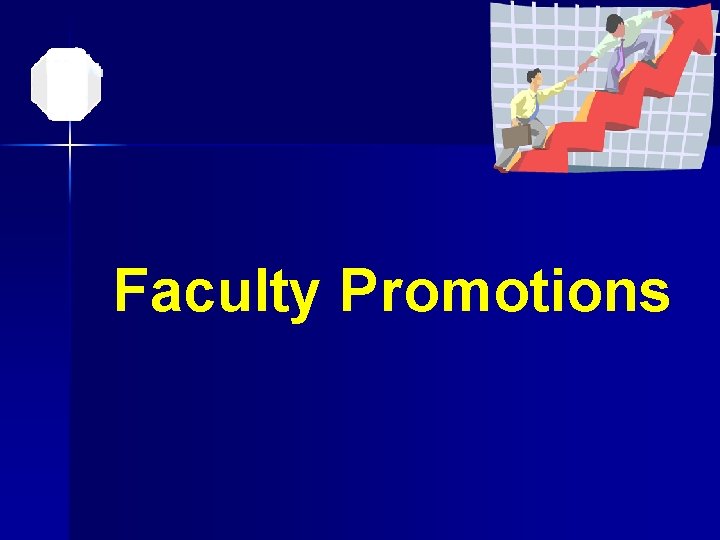 Faculty Promotions